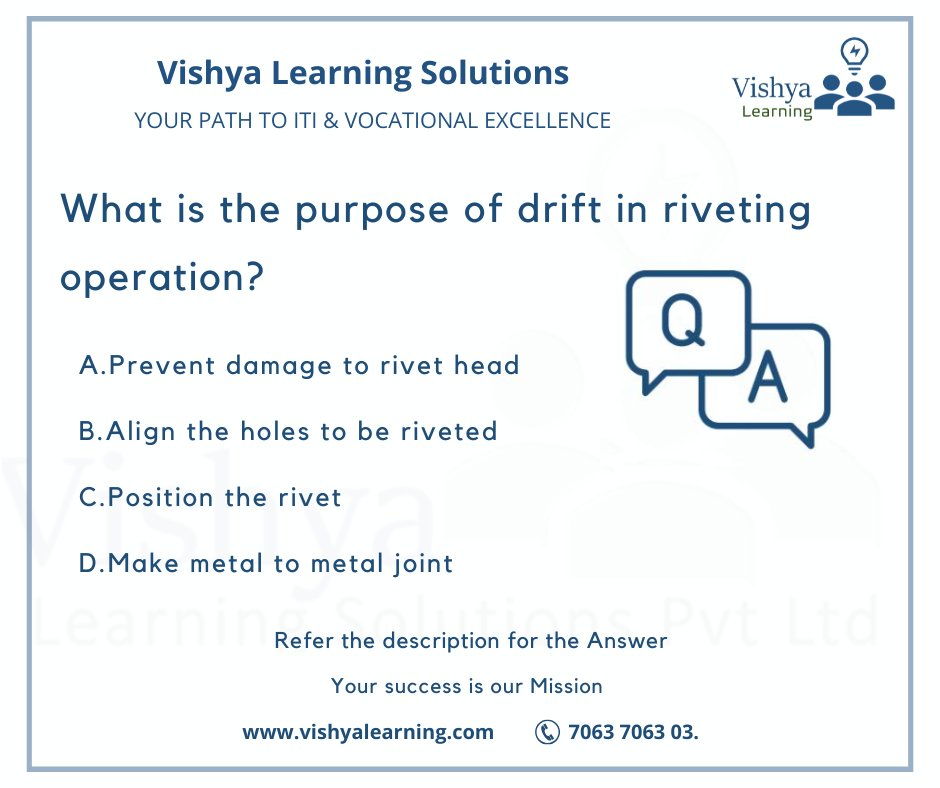 Vishya Learning Solutions
YOUR PATH TO ITI & VOCATIONAL EXCELLENCE

Vishya Learning

What is the purpose of drift in riveting operation?

Q A

A.Prevent damage to rivet head

B.Align the holes to be riveted

C.Position the rivet

D.Make metal to metal joint

Vishya Learning Solutions Pvt Ltd

Refer the description for the Answer

Your success is our Mission

www.vishyalearning.com 7063 7063 03.